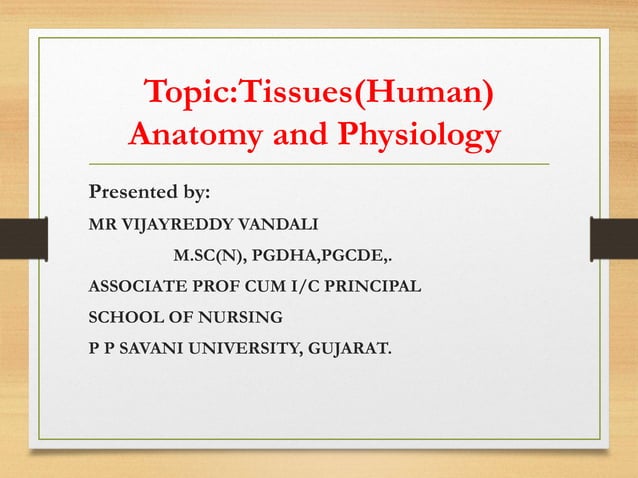 Topic:Tissues(Human)
Anatomy and Physiology

Presented by:

MR VIJAYREDDY VANDALI

M.SC(N), PGDHA,PGCDE,.

ASSOCIATE PROF CUM I/C PRINCIPAL

SCHOOL OF NURSING

P P SAVANI UNIVERSITY, GUJARAT.